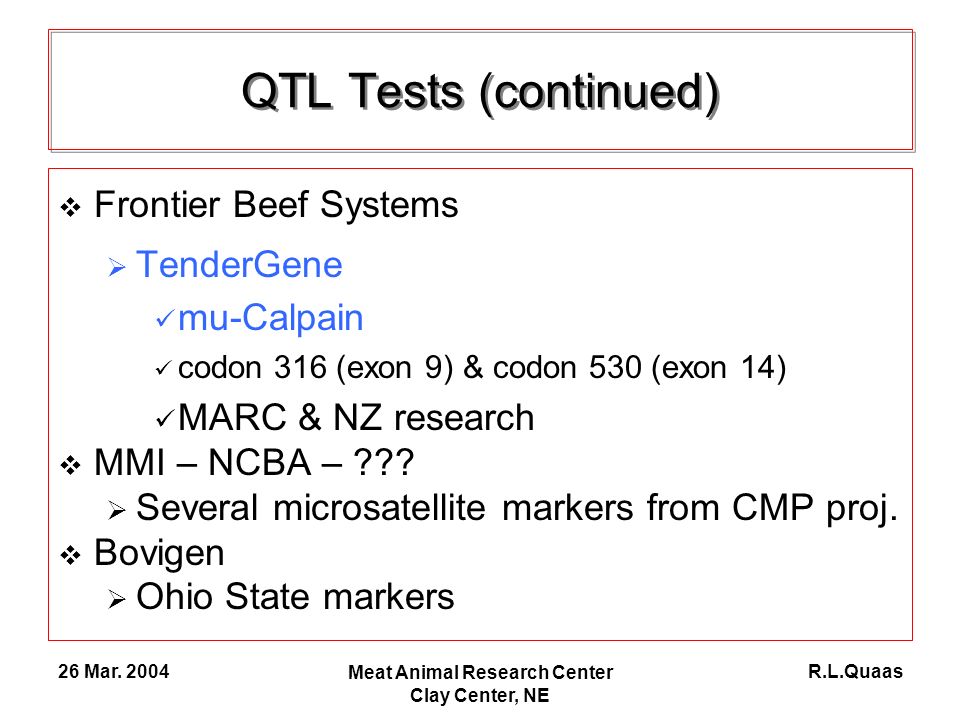 QTL Tests (continued)

❖ Frontier Beef Systems
➢ TenderGene
✓ mu-Calpain
✓ codon 316 (exon 9) & codon 530 (exon 14)
✓ MARC & NZ research
❖ MMI – NCBA – ???
➢ Several microsatellite markers from CMP proj.
❖ Bovigen
➢ Ohio State markers

26 Mar. 2004

Meat Animal Research Center
Clay Center, NE

R.L.Quaas